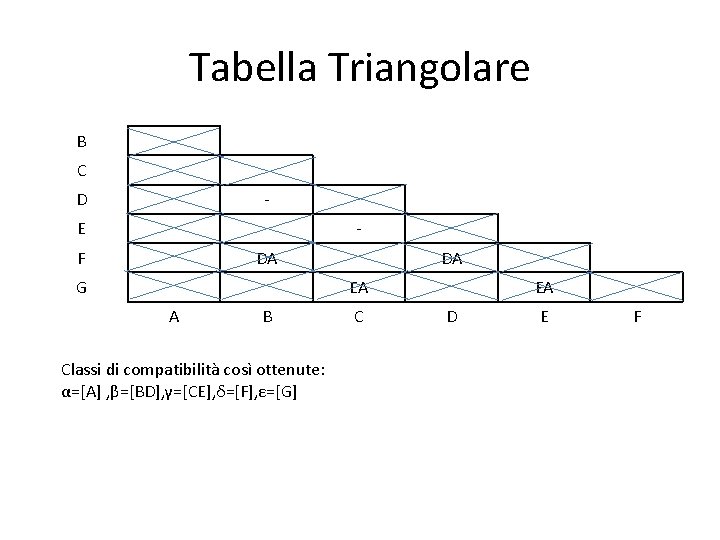 Tabella Triangolare

| | | | | | | |
|---|---|---|---|---|---|---|
| B | | | | | | |
| C | | | | | | |
| D | | - | | | | |
| E | | | - | | | |
| F | | DA | | DA | | |
| G | | | EA | | EA | |
| | A | B | C | D | E | F |

Classi di compatibilità così ottenute:
α=[A] ,β=[BD],γ=[CE],δ=[F],ε=[G]